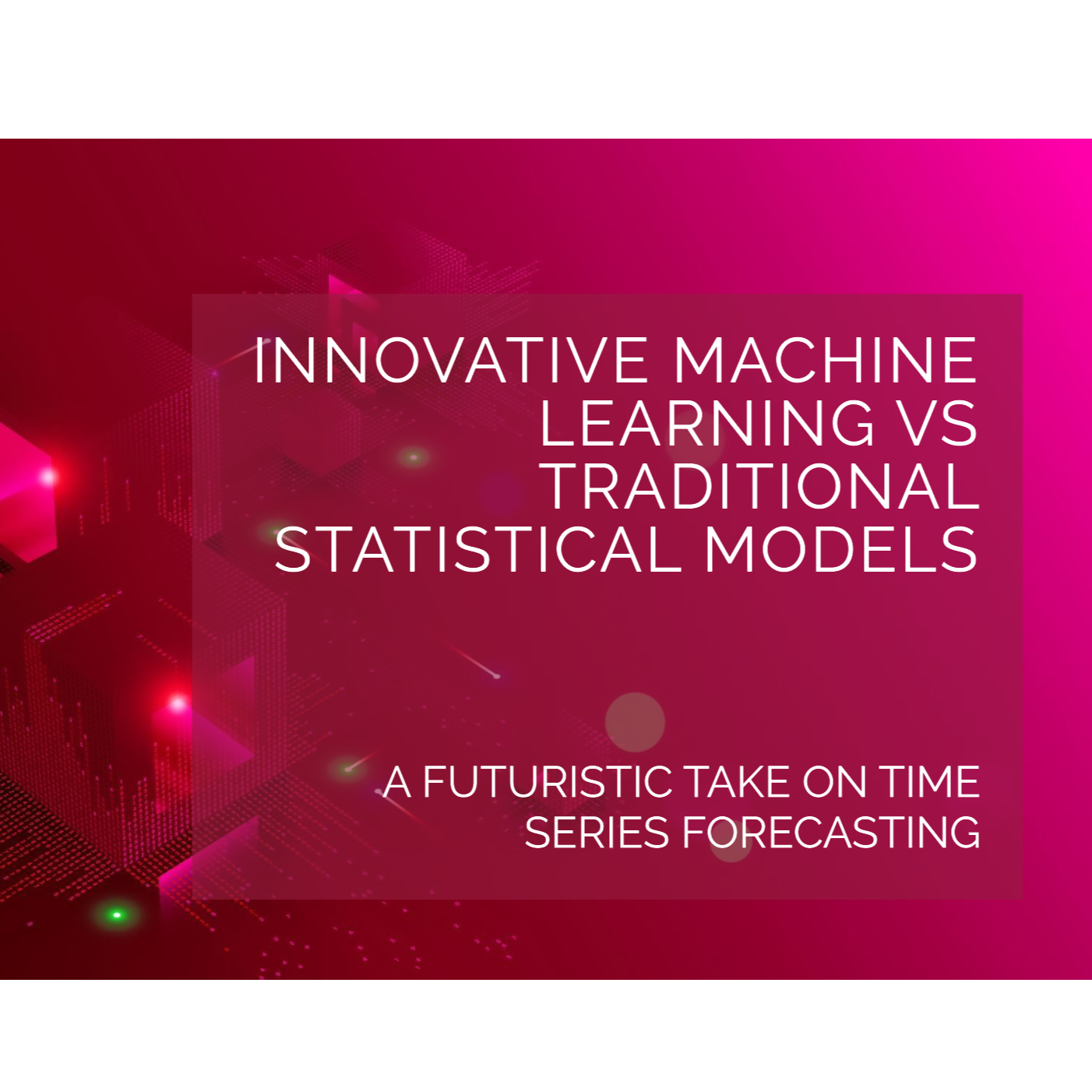 INNOVATIVE MACHINE LEARNING VS TRADITIONAL STATISTICAL MODELS

A FUTURISTIC TAKE ON TIME SERIES FORECASTING